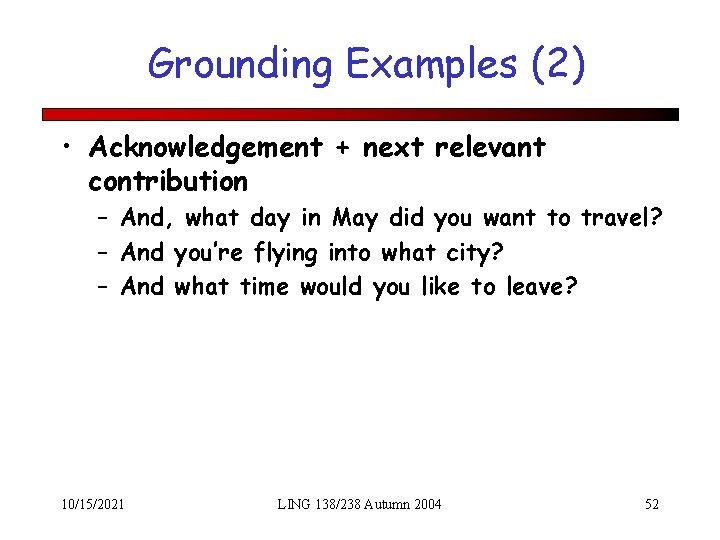 Grounding Examples (2)

• Acknowledgement + next relevant contribution
– And, what day in May did you want to travel?
– And you're flying into what city?
– And what time would you like to leave?

10/15/2021

LING 138/238 Autumn 2004

52